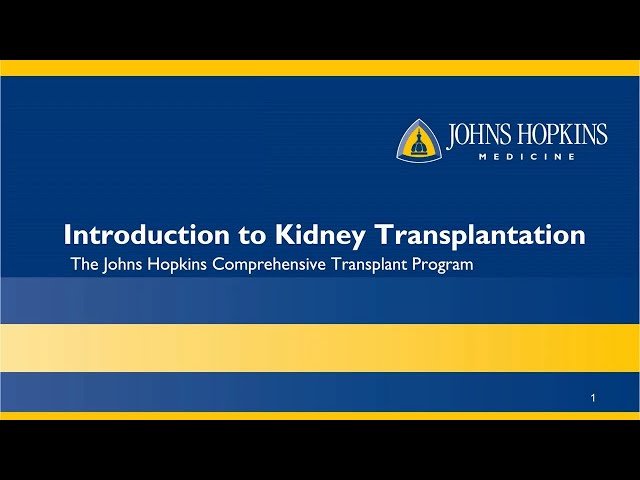 JOHNS HOPKINS
MEDICINE

Introduction to Kidney Transplantation
The Johns Hopkins Comprehensive Transplant Program

1